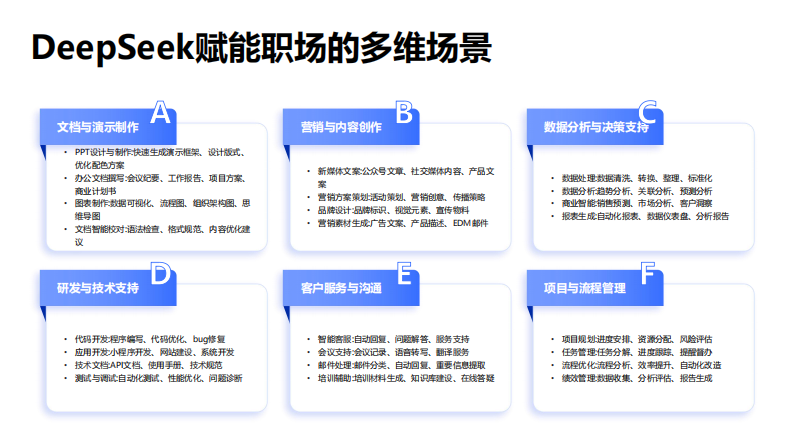 DeepSeek赋能职场的多维场景

文档与演示制作 A

- PPT设计与制作:快速生成演示框架、设计版式、优化配色方案
- 办公文档撰写:会议纪要、工作报告、项目方案、商业计划书
- 图表制作:数据可视化、流程图、组织架构图、思维导图
- 文档智能校对:语法检查、格式规范、内容优化建议

营销与内容创作 B

- 新媒体文案:公众号文章、社交媒体内容、产品文案
- 营销方案策划:活动策划、营销创意、传播策略
- 品牌设计:品牌标识、视觉元素、宣传物料
- 营销素材生成:广告文案、产品描述、EDM 邮件

数据分析与决策支持 C

- 数据处理:数据清洗、转换、整理、标准化
- 数据分析:趋势分析、关联分析、预测分析
- 商业智能:销售预测、市场分析、客户洞察
- 报表生成:自动化报表、数据仪表盘、分析报告

研发与技术支持 D

- 代码开发:程序编写、代码优化、bug修复
- 应用开发:小程序开发、网站建设、系统开发
- 技术文档:API文档、使用手册、技术规范
- 测试与调试:自动化测试、性能优化、问题诊断

客户服务与沟通 E

- 智能客服:自动回复、问题解答、服务支持
- 会议支持:会议记录、语音转写、翻译服务
- 邮件处理:邮件分类、自动回复、重要信息提取
- 培训辅助:培训材料生成、知识库建设、在线答疑

项目与流程管理 F

- 项目规划:进度安排、资源分配、风险评估
- 任务管理:任务分解、进度跟踪、提醒督办
- 流程优化:流程分析、效率提升、自动化改造
- 绩效管理:数据收集、分析评估、报告生成